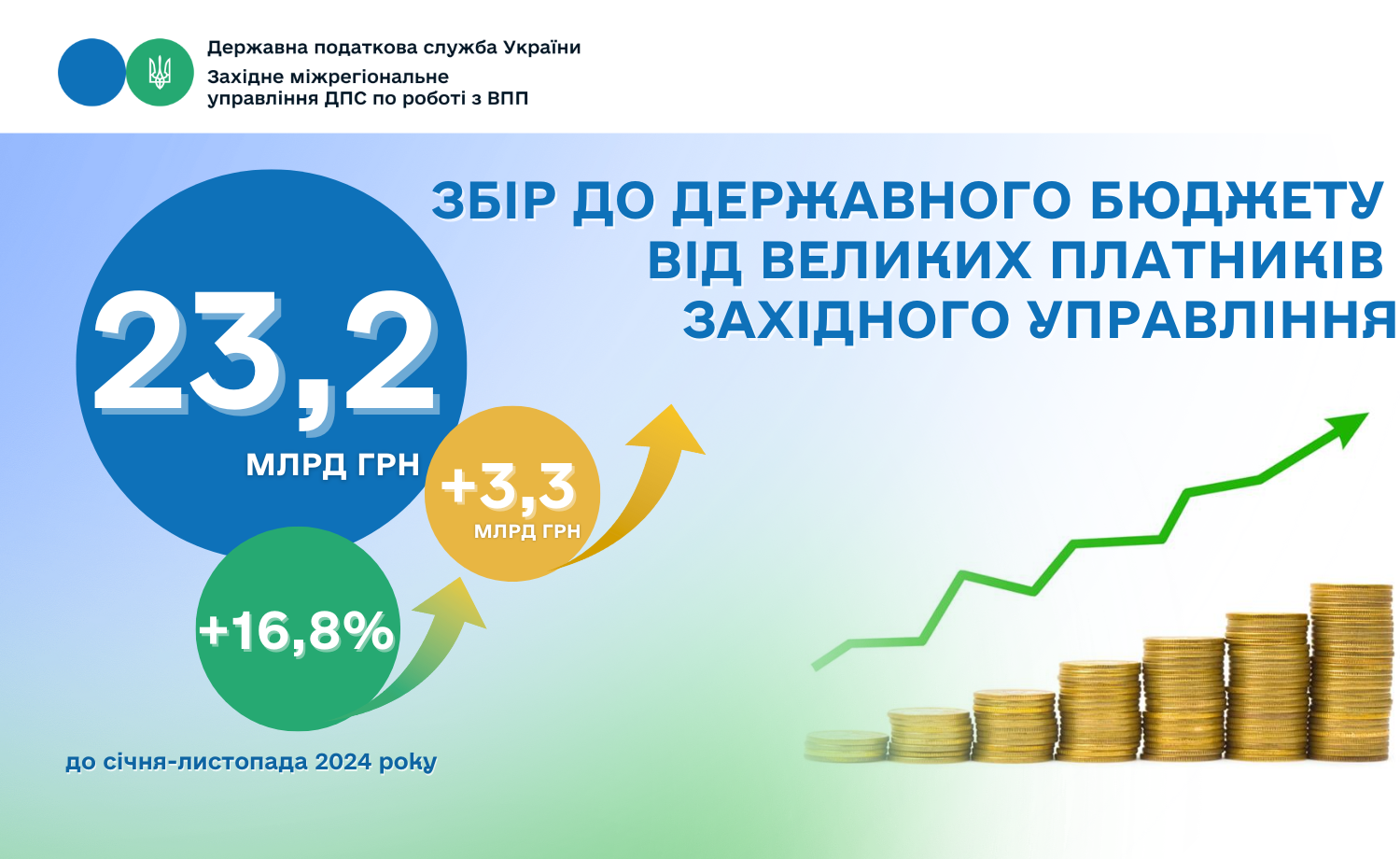 Державна податкова служба України
Західне міжрегіональне управління ДПС по роботі з ВПП

ЗБІР ДО ДЕРЖАВНОГО БЮДЖЕТУ ВІД ВЕЛИКИХ ПЛАТНИКІВ ЗАХІДНОГО УПРАВЛІННЯ

23,2
МЛРД ГРН

+3,3
МЛРД ГРН

+16,8%

до січня-листопада 2024 року